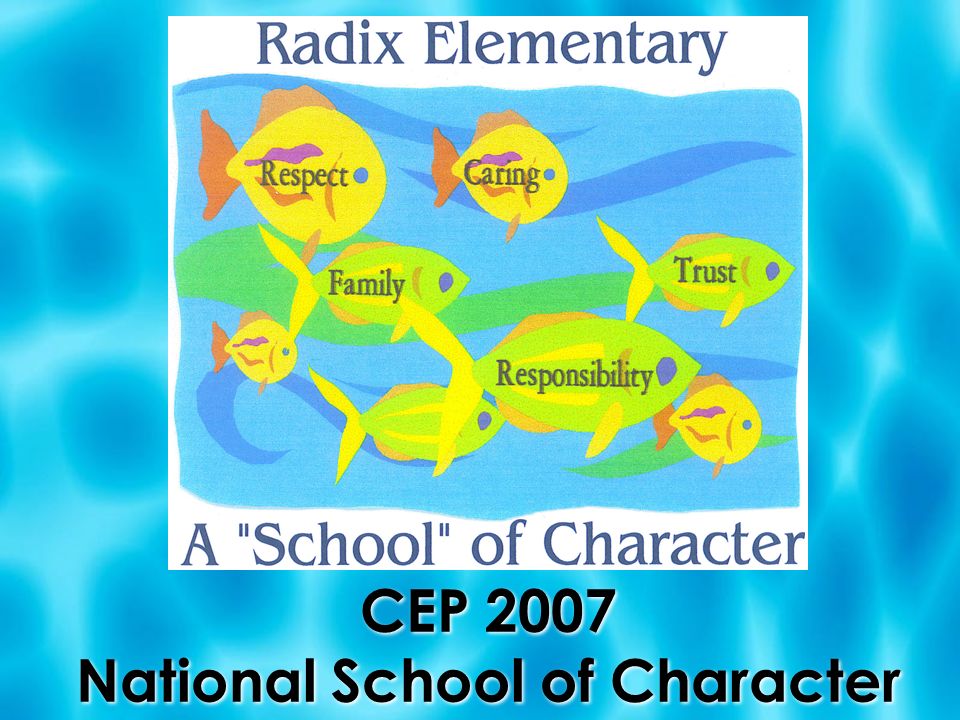 Radix Elementary

Respect

Caring

Family

Trust

Responsibility

A "School" of Character

CEP 2007
National School of Character